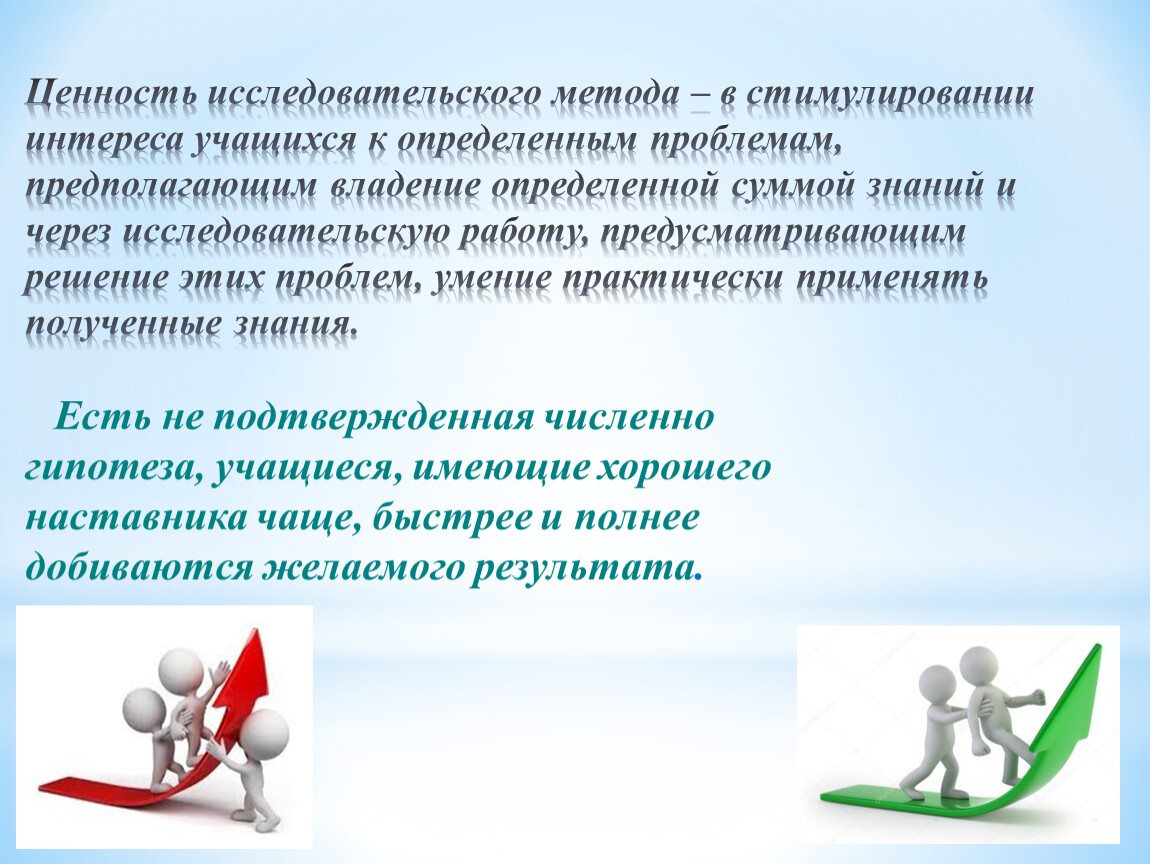 Ценность исследовательского метода – в стимулировании интереса учащихся к определенным проблемам, предполагающим владение определенной суммой знаний и через исследовательскую работу, предусматривающим решение этих проблем, умение практически применять полученные знания.

Есть не подтвержденная численно гипотеза, учащиеся, имеющие хорошего наставника чаще, быстрее и полнее добиваются желаемого результата.